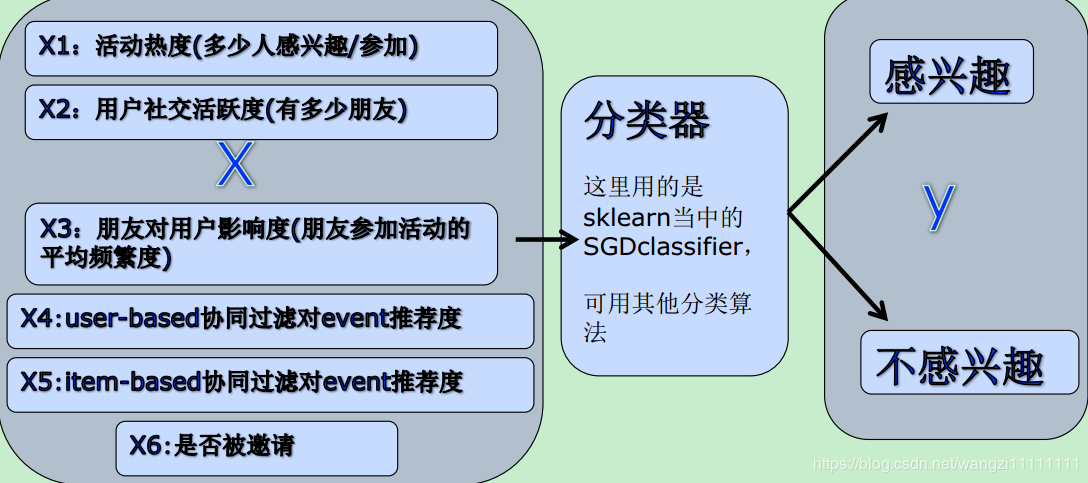 X1：活动热度(多少人感兴趣/参加)

X2：用户社交活跃度(有多少朋友)

X

X3：朋友对用户影响度(朋友参加活动的平均频繁度)

X4:user-based协同过滤对event推荐度

X5:item-based协同过滤对event推荐度

X6:是否被邀请

分类器

这里用的是sklearn当中的SGDclassifier，

可用其他分类算法

感兴趣

y

不感兴趣

https://blog.csdn.net/wangzi11111111